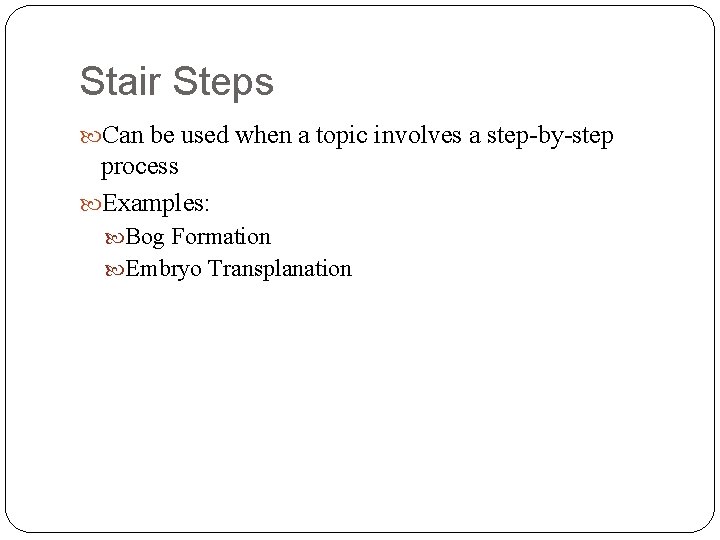 Stair Steps

Can be used when a topic involves a step-by-step process

Examples:

Bog Formation

Embryo Transplanation